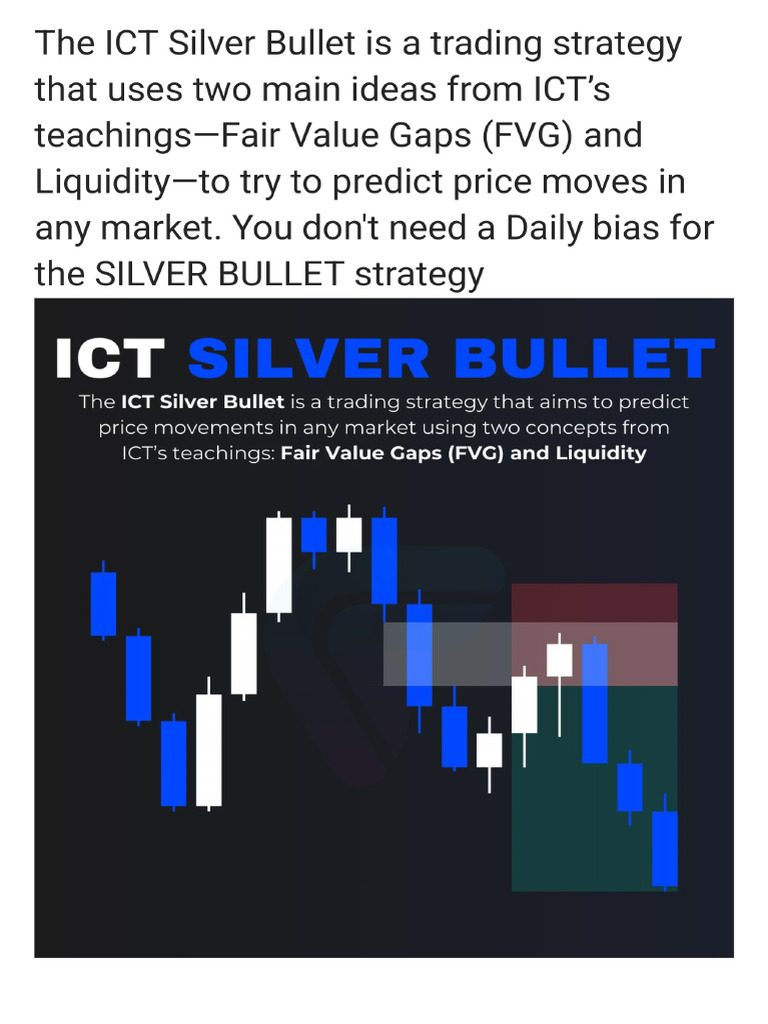 The ICT Silver Bullet is a trading strategy that uses two main ideas from ICT's teachings—Fair Value Gaps (FVG) and Liquidity—to try to predict price moves in any market. You don't need a Daily bias for the SILVER BULLET strategy

ICT SILVER BULLET

The ICT Silver Bullet is a trading strategy that aims to predict price movements in any market using two concepts from ICT's teachings: Fair Value Gaps (FVG) and Liquidity